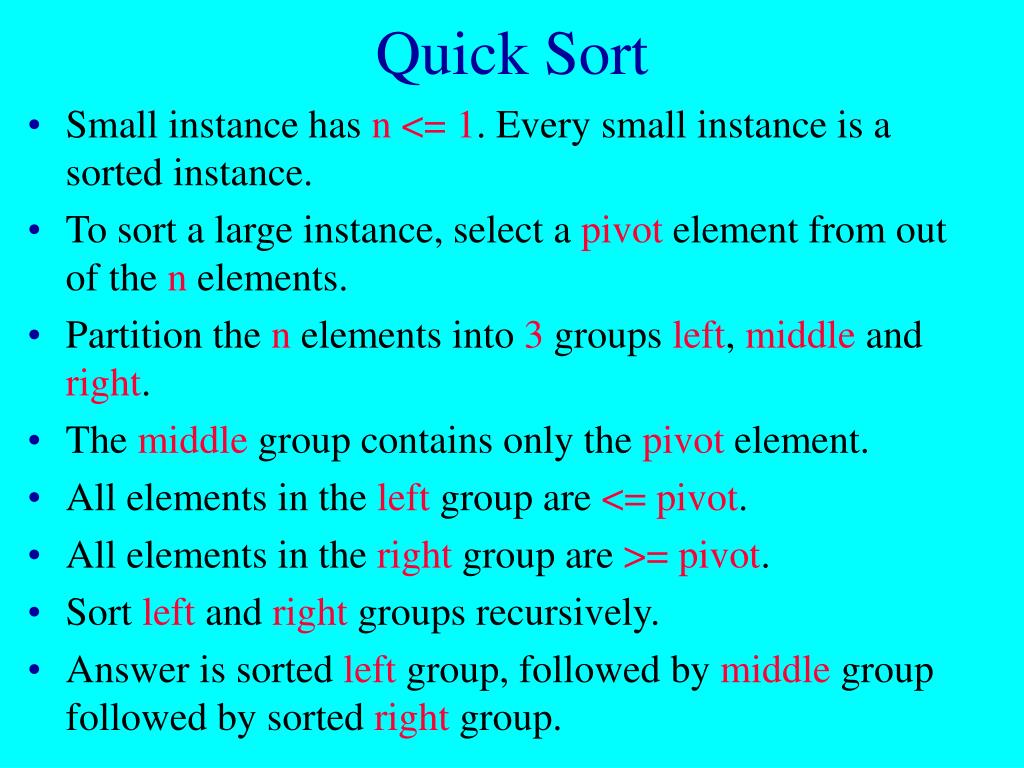 Quick Sort

• Small instance has n <= 1. Every small instance is a sorted instance.
• To sort a large instance, select a pivot element from out of the n elements.
• Partition the n elements into 3 groups left, middle and right.
• The middle group contains only the pivot element.
• All elements in the left group are <= pivot.
• All elements in the right group are >= pivot.
• Sort left and right groups recursively.
• Answer is sorted left group, followed by middle group followed by sorted right group.